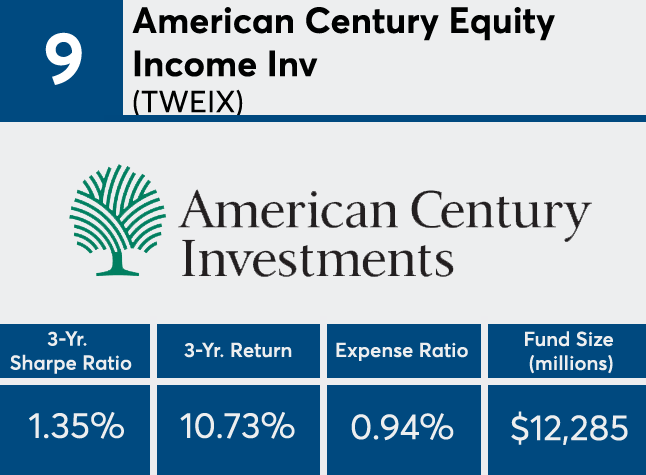 9

American Century Equity Income Inv
(TWEIX)

American Century Investments

| 3-Yr. Sharpe Ratio | 3-Yr. Return | Expense Ratio | Fund Size (millions) |
|---|---|---|---|
| 1.35% | 10.73% | 0.94% | \$12,285 |